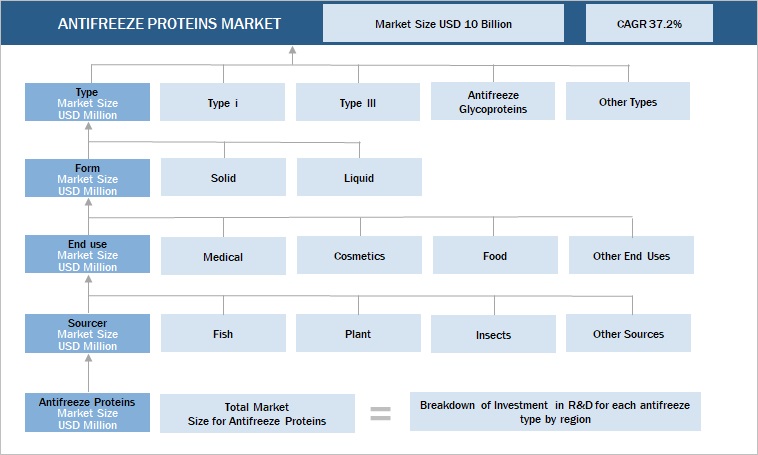 ANTIFREEZE PROTEINS MARKET

Market Size USD 10 Billion

CAGR 37.2%

Type
Market Size
USD Million

Type i

Type III

Antifreeze Glycoproteins

Other Types

Form
Market Size
USD Million

Solid

Liquid

End use
Market Size
USD Million

Medical

Cosmetics

Food

Other End Uses

Sourcer
Market Size
USD Million

Fish

Plant

Insects

Other Sources

Antifreeze Proteins
Market Size
USD Million

Total Market Size for Antifreeze Proteins

=

Breakdown of Investment in R&D for each antifreeze type by region